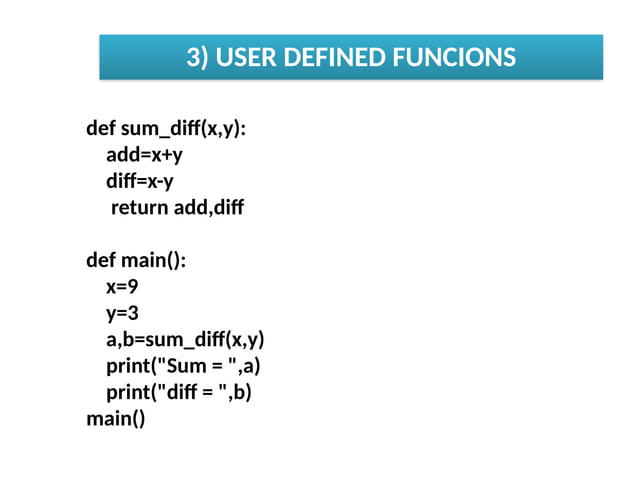 3) USER DEFINED FUNCIONS

def sum_diff(x,y):
    add=x+y
    diff=x-y
     return add,diff

def main():
    x=9
    y=3
    a,b=sum_diff(x,y)
    print("Sum = ",a)
    print("diff = ",b)
main()